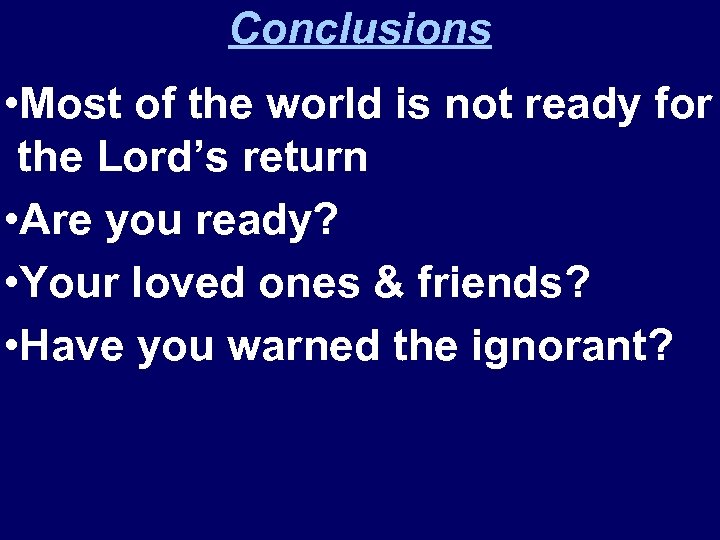 Conclusions

•Most of the world is not ready for the Lord’s return

•Are you ready?

•Your loved ones & friends?

•Have you warned the ignorant?